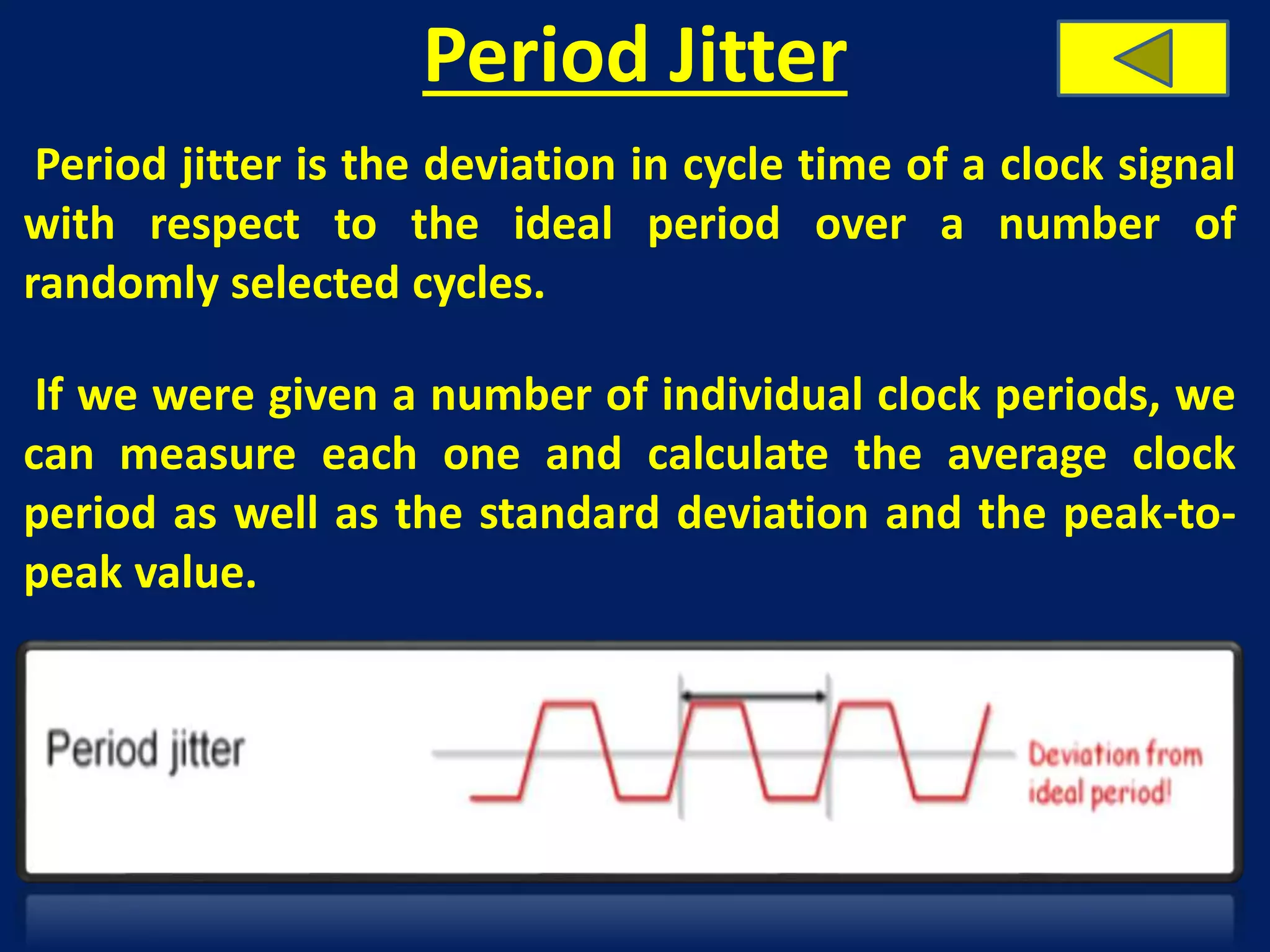 Period Jitter

Period jitter is the deviation in cycle time of a clock signal with respect to the ideal period over a number of randomly selected cycles.

If we were given a number of individual clock periods, we can measure each one and calculate the average clock period as well as the standard deviation and the peak-to-peak value.

Period jitter

Deviation from ideal period!